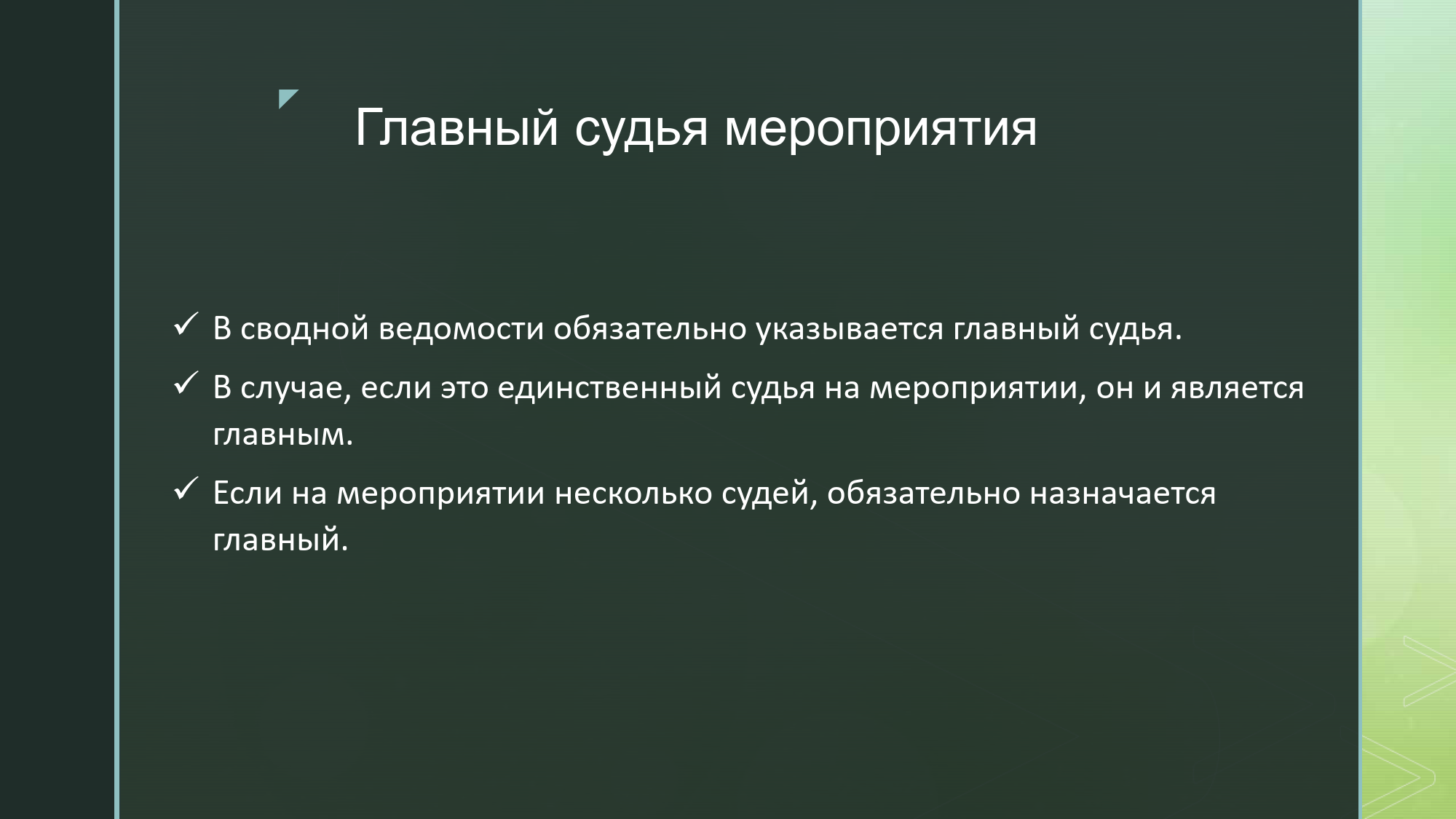 Главный судья мероприятия

✓ В сводной ведомости обязательно указывается главный судья.

✓ В случае, если это единственный судья на мероприятии, он и является главным.

✓ Если на мероприятии несколько судей, обязательно назначается главный.